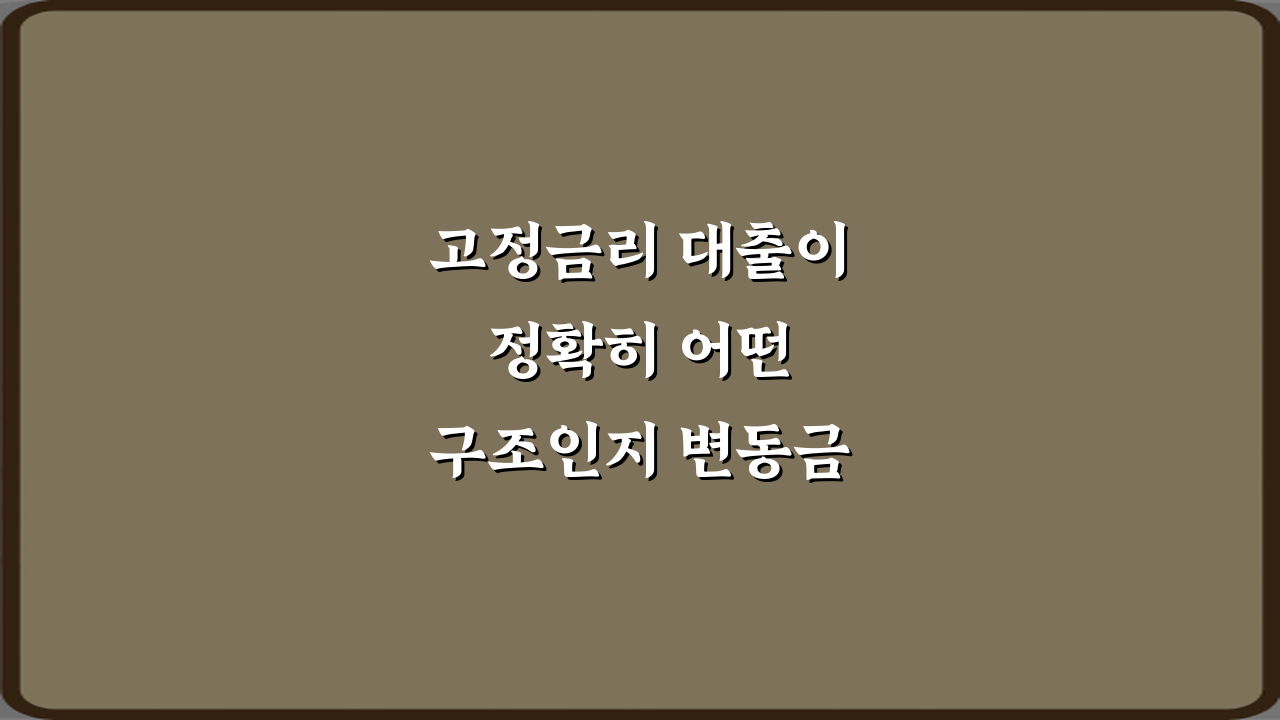 고정금리 대출이
정확히 어떤
구조인지 변동금